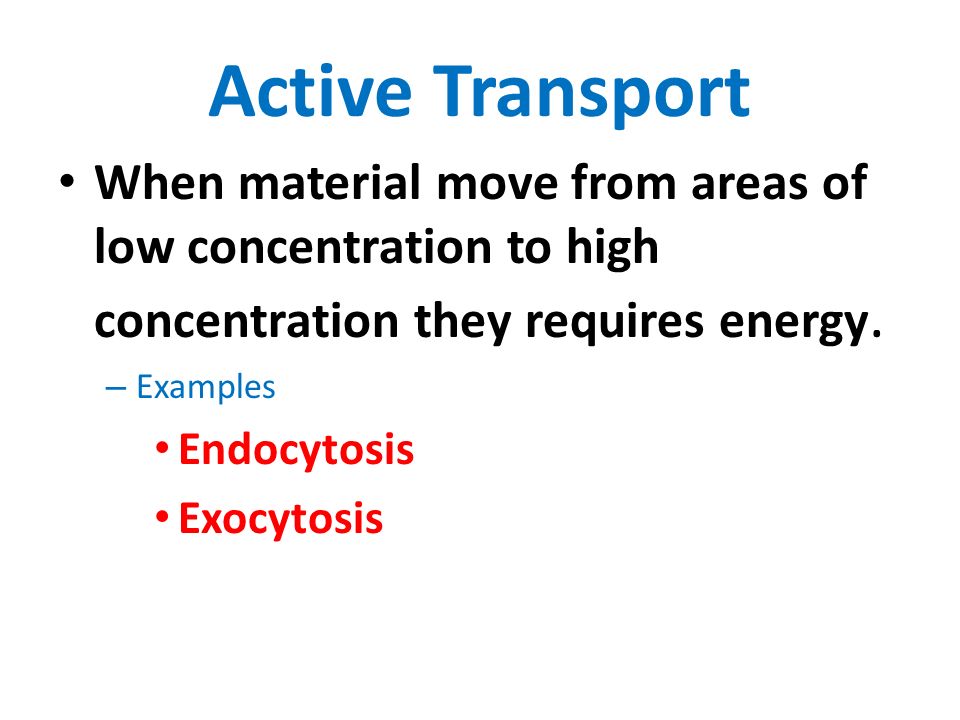 Active Transport

• When material move from areas of low concentration to high concentration they requires energy.

– Examples

• Endocytosis

• Exocytosis